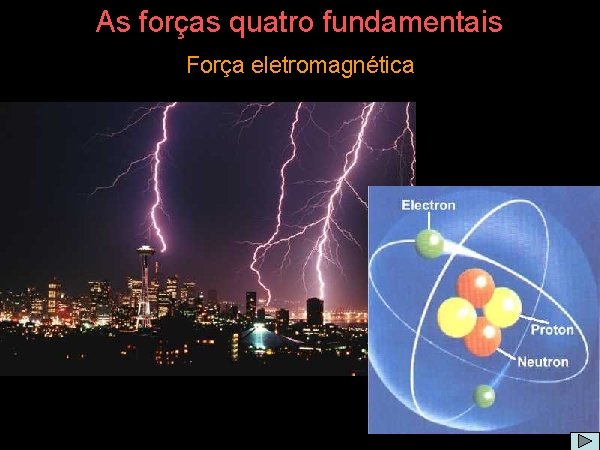 As forças quatro fundamentais

Força eletromagnética

Electron

Proton

Neutron